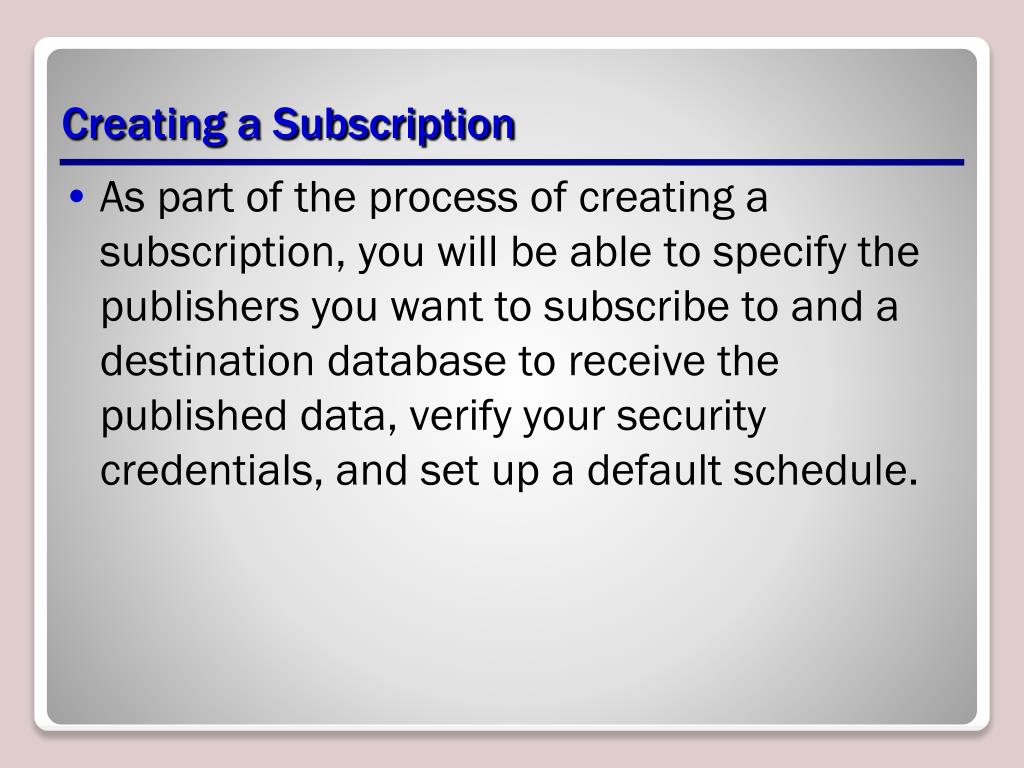 Creating a Subscription

• As part of the process of creating a subscription, you will be able to specify the publishers you want to subscribe to and a destination database to receive the published data, verify your security credentials, and set up a default schedule.